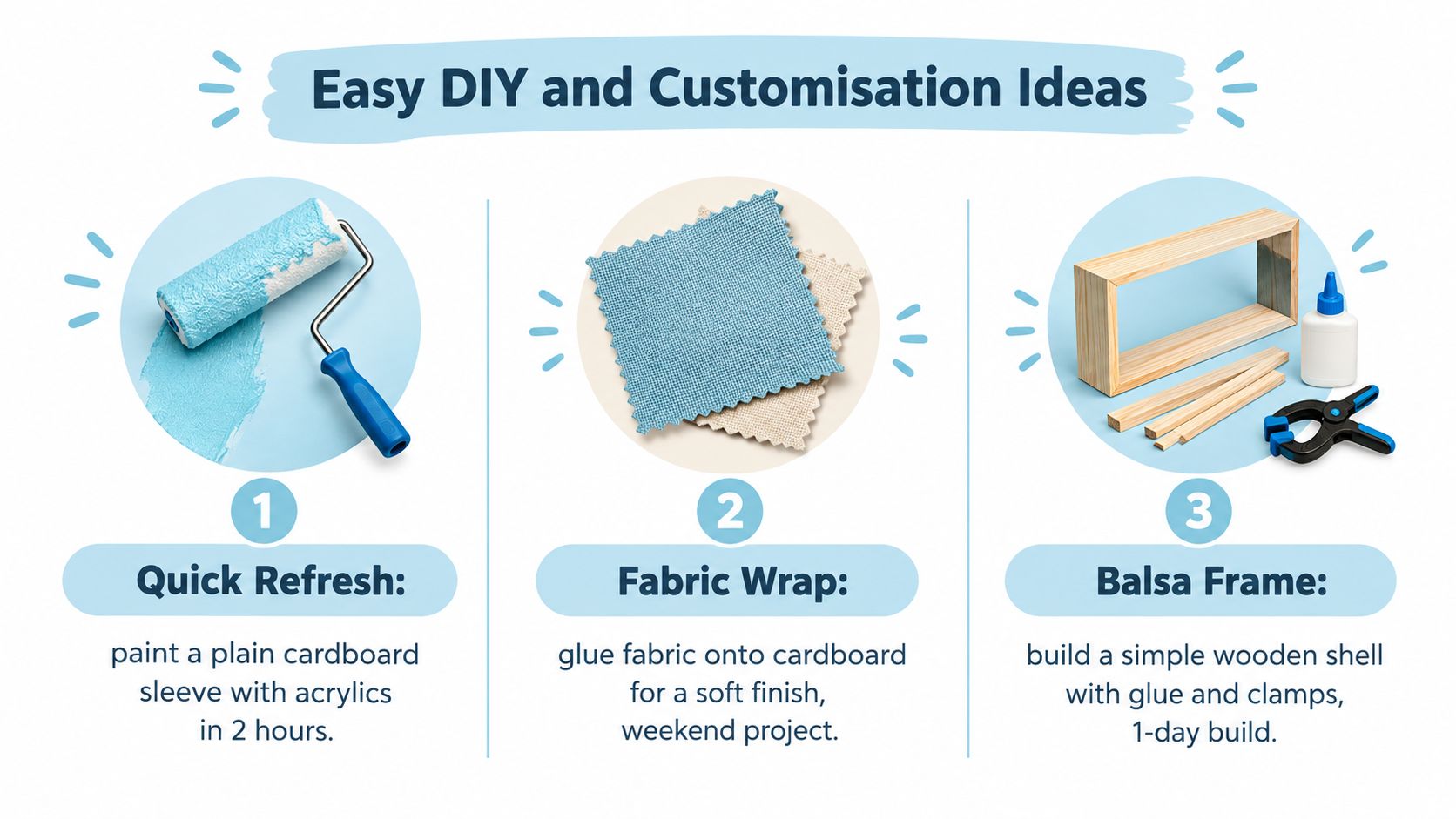 Easy DIY and Customisation Ideas

1

Quick Refresh:

paint a plain cardboard sleeve with acrylics in 2 hours.

2

Fabric Wrap:

glue fabric onto cardboard for a soft finish, weekend project.

3

Balsa Frame:

build a simple wooden shell with glue and clamps, 1-day build.